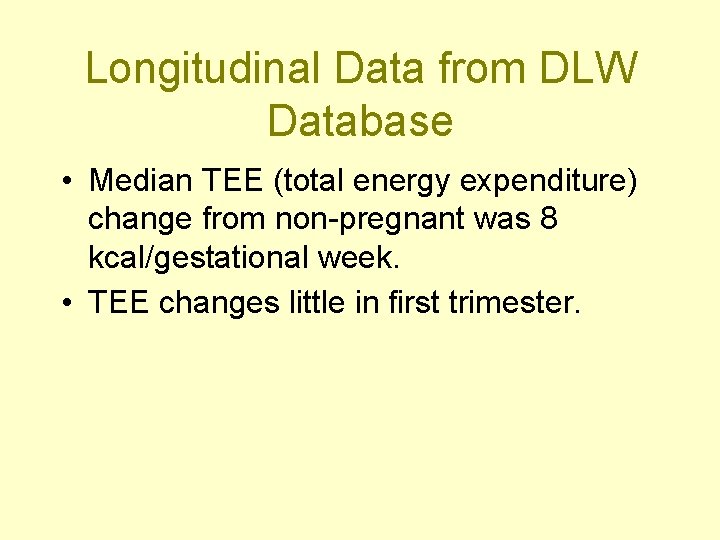 Longitudinal Data from DLW Database

• Median TEE (total energy expenditure) change from non-pregnant was 8 kcal/gestational week.
• TEE changes little in first trimester.